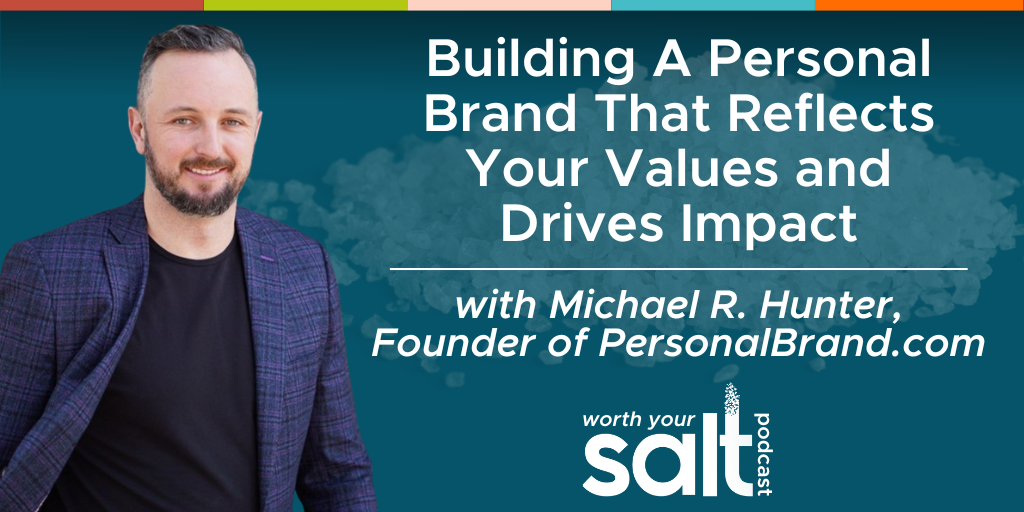 Building A Personal Brand That Reflects Your Values and Drives Impact

with Michael R. Hunter, Founder of PersonalBrand.com

worth your salt podcast